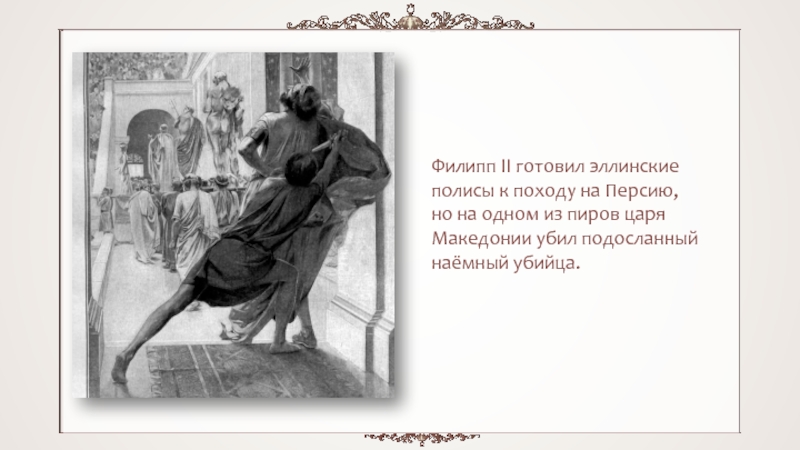 Филипп II готовил эллинские полисы к походу на Персию, но на одном из пиров царя Македонии убил подосланный наёмный убийца.